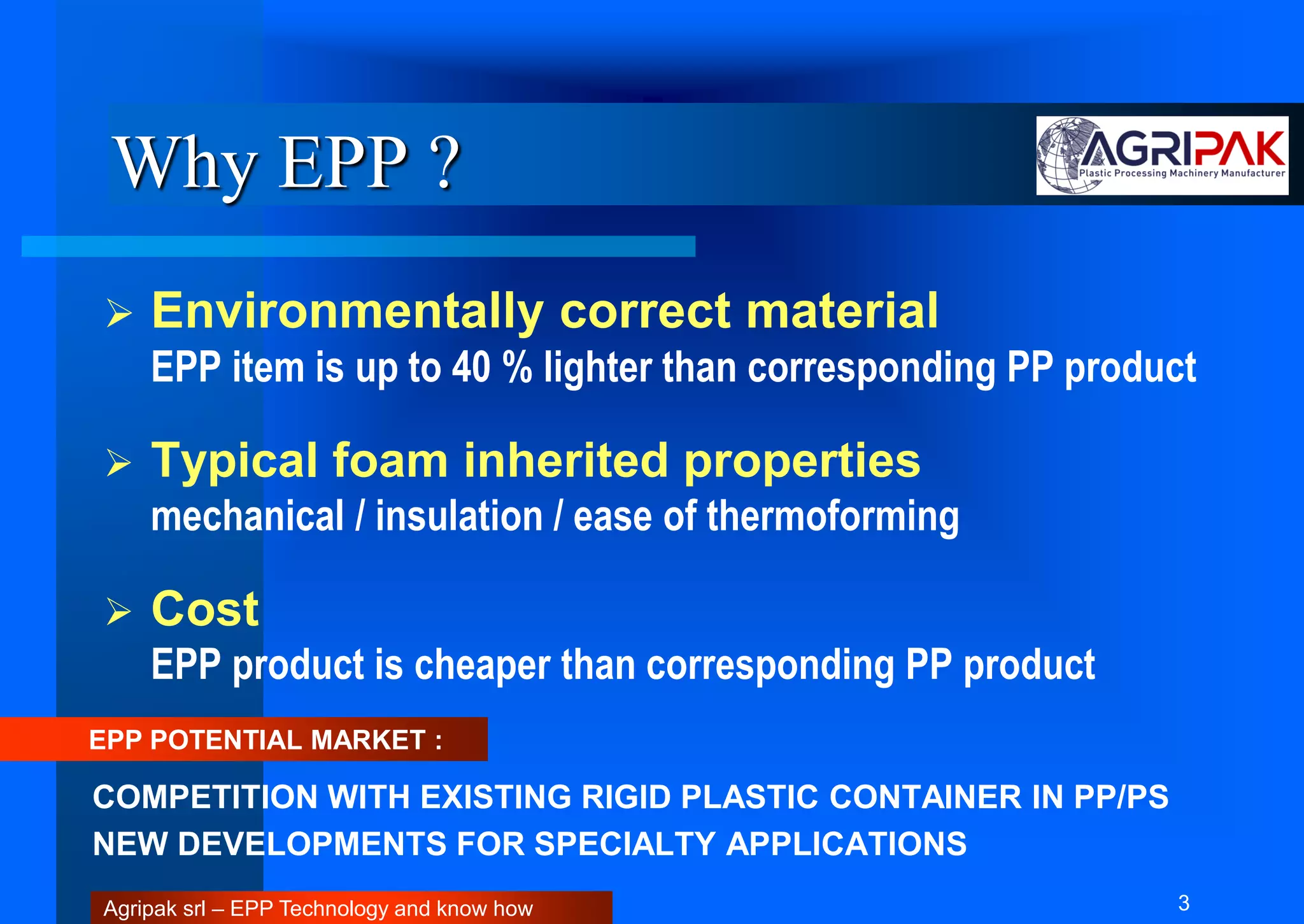 Why EPP ?

AGRIPAK
Plastic Processing Machinery Manufacturer

➢ Environmentally correct material
EPP item is up to 40 % lighter than corresponding PP product

➢ Typical foam inherited properties
mechanical / insulation / ease of thermoforming

➢ Cost
EPP product is cheaper than corresponding PP product

EPP POTENTIAL MARKET :

COMPETITION WITH EXISTING RIGID PLASTIC CONTAINER IN PP/PS
NEW DEVELOPMENTS FOR SPECIALTY APPLICATIONS

Agripak srl – EPP Technology and know how

3